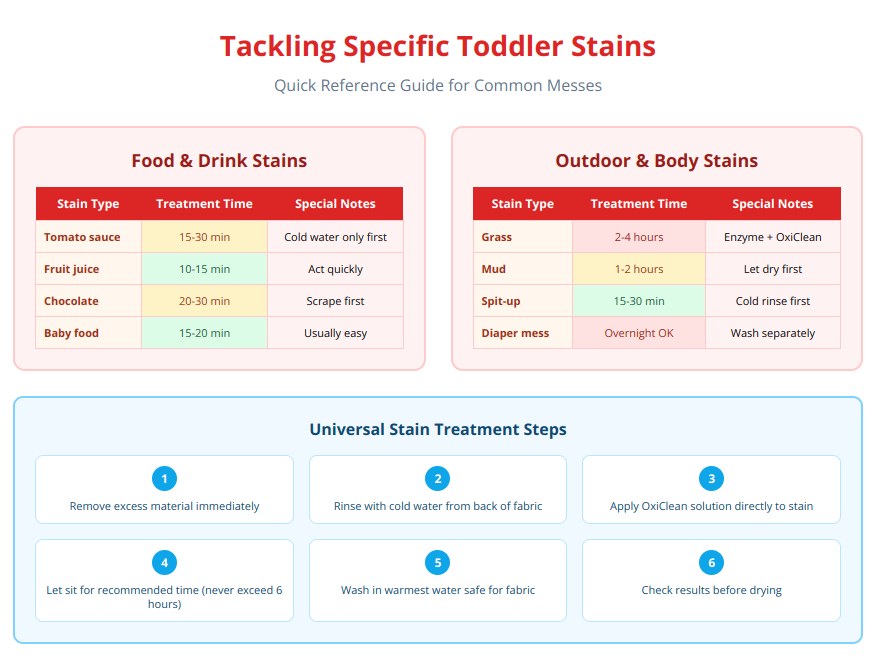 Tackling Specific Toddler Stains

Quick Reference Guide for Common Messes

Food & Drink Stains

| Stain Type | Treatment Time | Special Notes |
|---|---|---|
| Tomato sauce | 15-30 min | Cold water only first |
| Fruit juice | 10-15 min | Act quickly |
| Chocolate | 20-30 min | Scrape first |
| Baby food | 15-20 min | Usually easy |

Outdoor & Body Stains

| Stain Type | Treatment Time | Special Notes |
|---|---|---|
| Grass | 2-4 hours | Enzyme + OxiClean |
| Mud | 1-2 hours | Let dry first |
| Spit-up | 15-30 min | Cold rinse first |
| Diaper mess | Overnight OK | Wash separately |

Universal Stain Treatment Steps

1
Remove excess material immediately

2
Rinse with cold water from back of fabric

3
Apply OxiClean solution directly to stain

4
Let sit for recommended time (never exceed 6 hours)

5
Wash in warmest water safe for fabric

6
Check results before drying